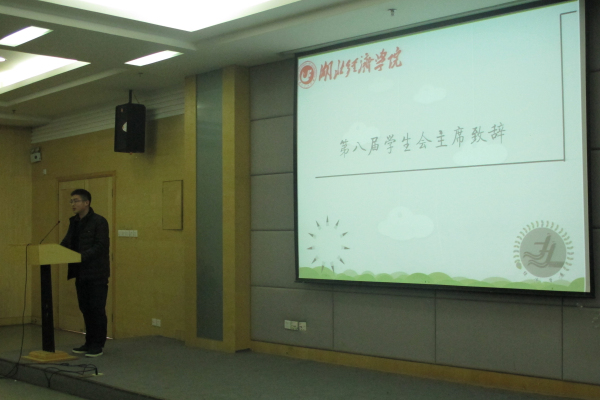 湖北经济学院

第八届学生会主席致辞